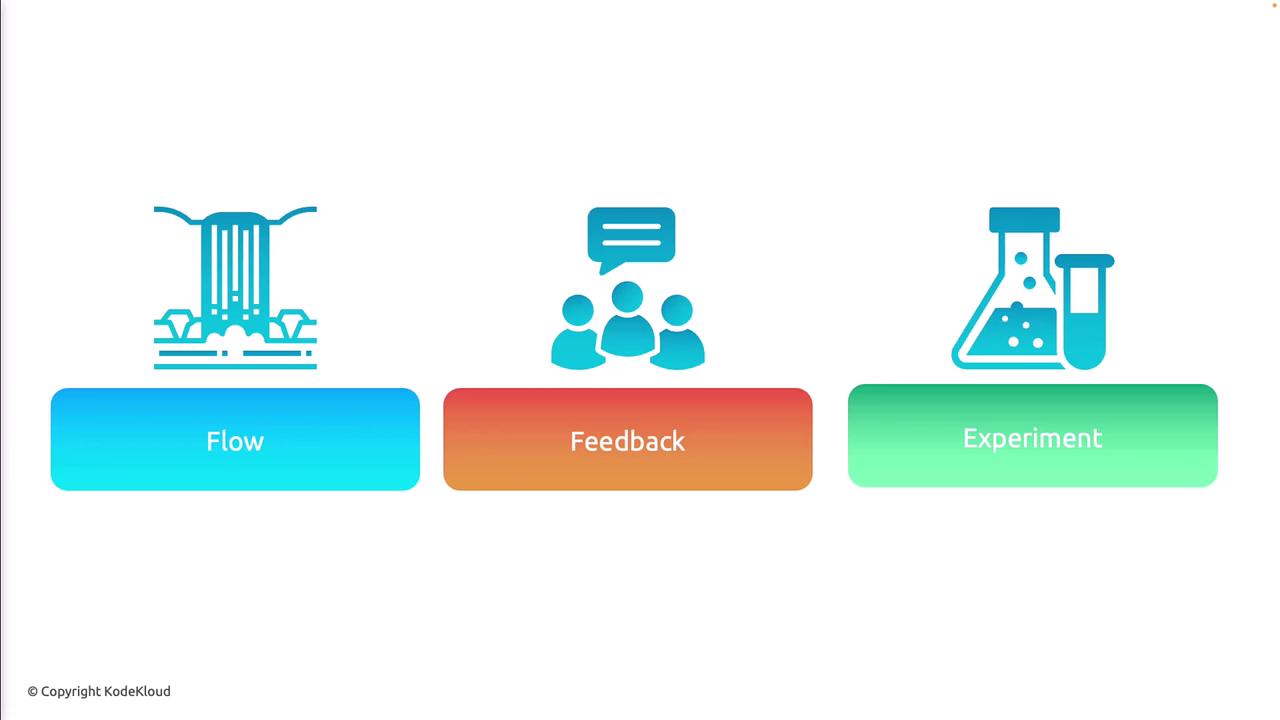 Flow

Feedback

Experiment

© Copyright KodeKloud